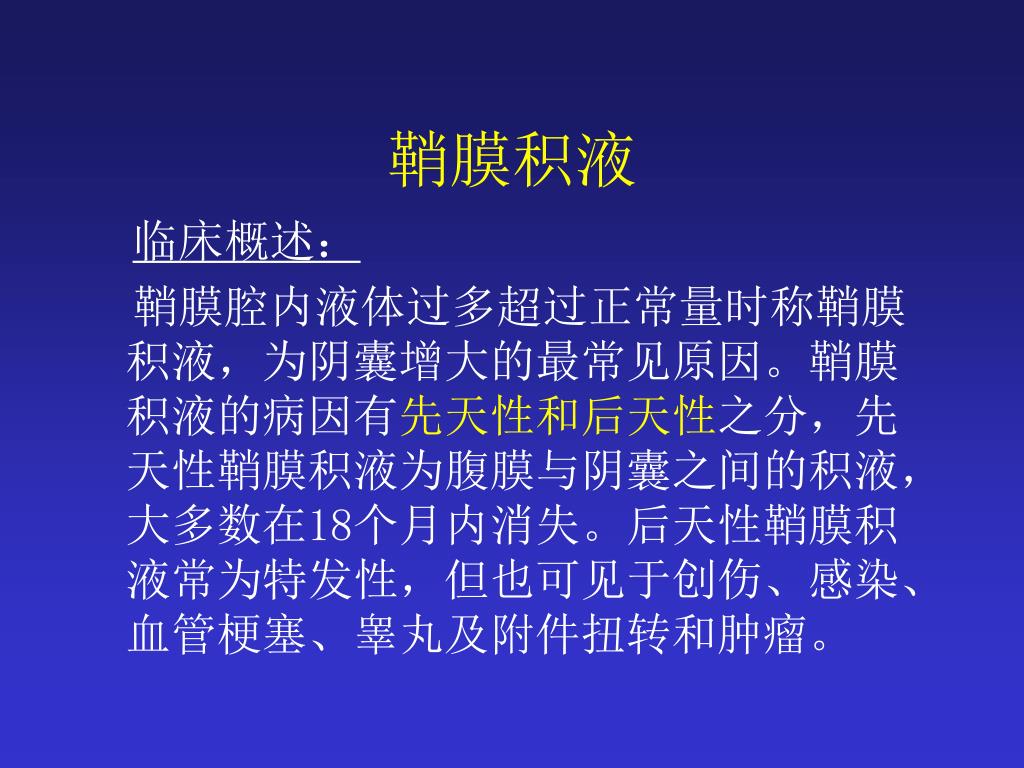 鞘膜积液

临床概述：

鞘膜腔内液体过多超过正常量时称鞘膜积液，为阴囊增大的最常见原因。鞘膜积液的病因有先天性和后天性之分，先天性鞘膜积液为腹膜与阴囊之间的积液，大多数在18个月内消失。后天性鞘膜积液常为特发性，但也可见于创伤、感染、血管梗塞、睾丸及附件扭转和肿瘤。